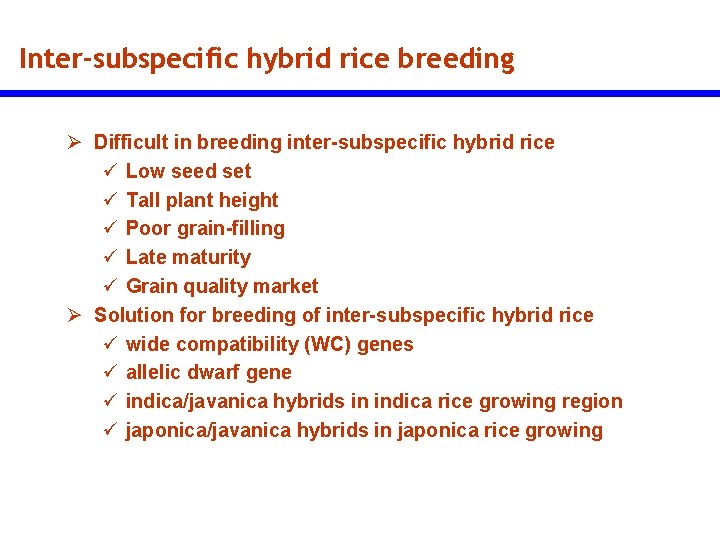 Inter-subspecific hybrid rice breeding

➢ Difficult in breeding inter-subspecific hybrid rice
✓ Low seed set
✓ Tall plant height
✓ Poor grain-filling
✓ Late maturity
✓ Grain quality market
➢ Solution for breeding of inter-subspecific hybrid rice
✓ wide compatibility (WC) genes
✓ allelic dwarf gene
✓ indica/javanica hybrids in indica rice growing region
✓ japonica/javanica hybrids in japonica rice growing